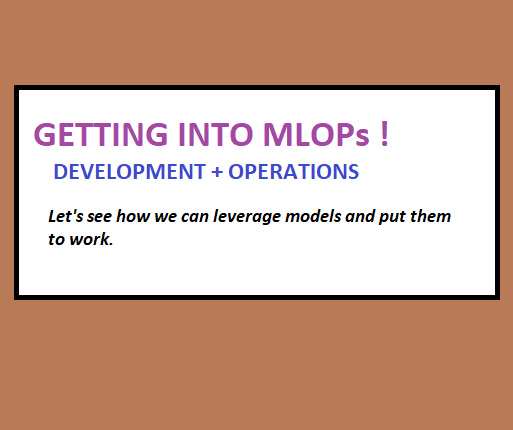 GETTING INTO MLOPs !

DEVELOPMENT + OPERATIONS

Let's see how we can leverage models and put them to work.